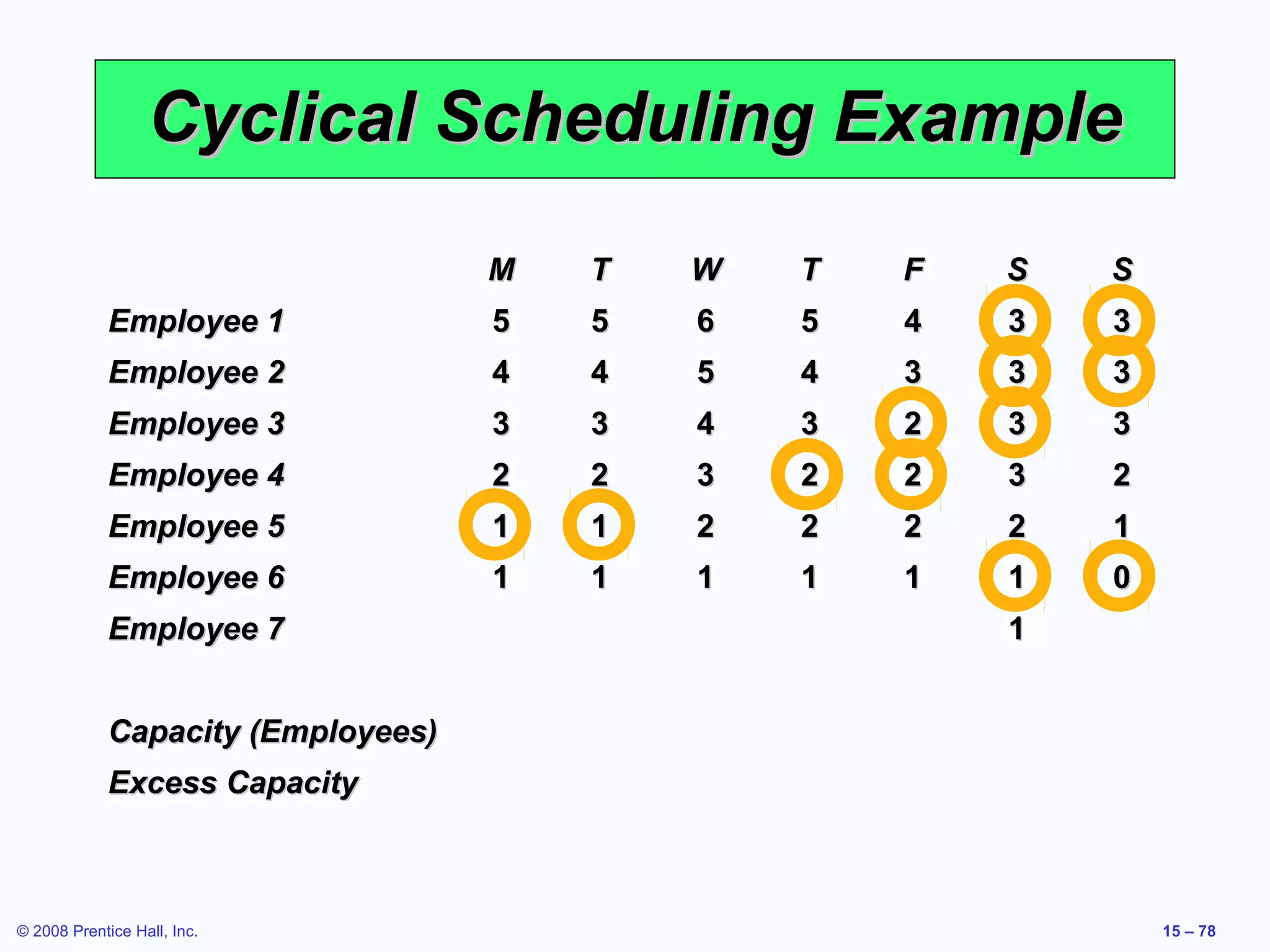 Cyclical Scheduling Example

| | M | T | W | T | F | S | S |
|---|---|---|---|---|---|---|---|
| Employee 1 | 5 | 5 | 6 | 5 | 4 | 3 | 3 |
| Employee 2 | 4 | 4 | 5 | 4 | 3 | 3 | 3 |
| Employee 3 | 3 | 3 | 4 | 3 | 2 | 3 | 3 |
| Employee 4 | 2 | 2 | 3 | 2 | 2 | 3 | 2 |
| Employee 5 | 1 | 1 | 2 | 2 | 2 | 2 | 1 |
| Employee 6 | 1 | 1 | 1 | 1 | 1 | 1 | 0 |
| Employee 7 | | | | | | 1 | |
| Capacity (Employees) | | | | | | | |
| Excess Capacity | | | | | | | |

© 2008 Prentice Hall, Inc.

15 – 78